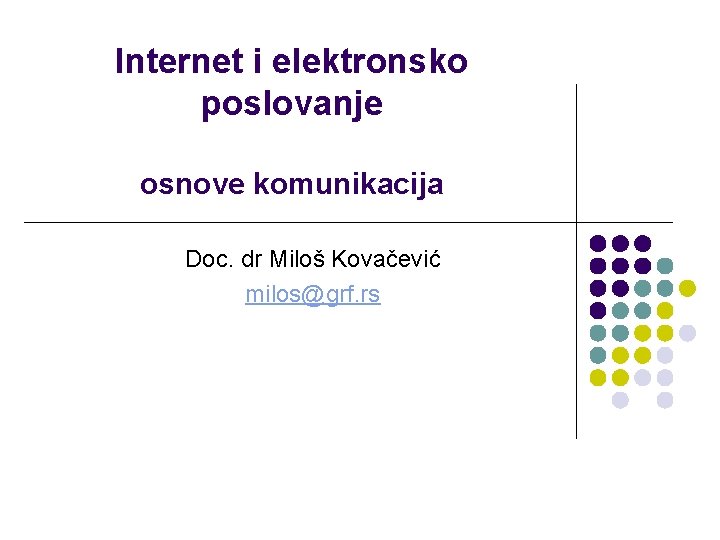 Internet i elektronsko poslovanje

osnove komunikacija

Doc. dr Miloš Kovačević

milos@grf.rs